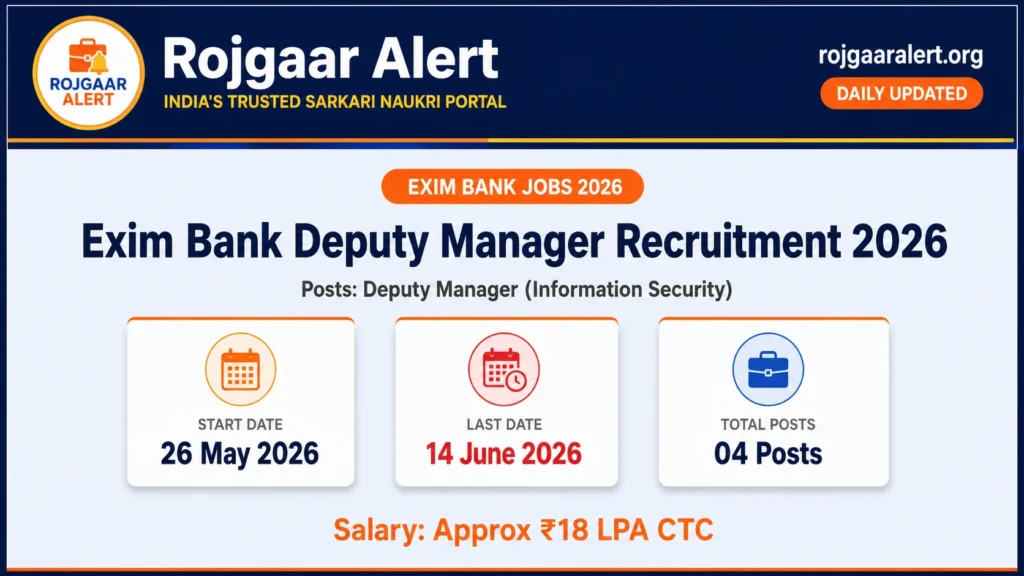 ROJGAAR ALERT

Rojgaar Alert

INDIA'S TRUSTED SARKARI NAUKRI PORTAL

rojgaaralert.org

DAILY UPDATED

EXIM BANK JOBS 2026

Exim Bank Deputy Manager Recruitment 2026

Posts: Deputy Manager (Information Security)

START DATE
26 May 2026

LAST DATE
14 June 2026

TOTAL POSTS
04 Posts

Salary: Approx ₹18 LPA CTC